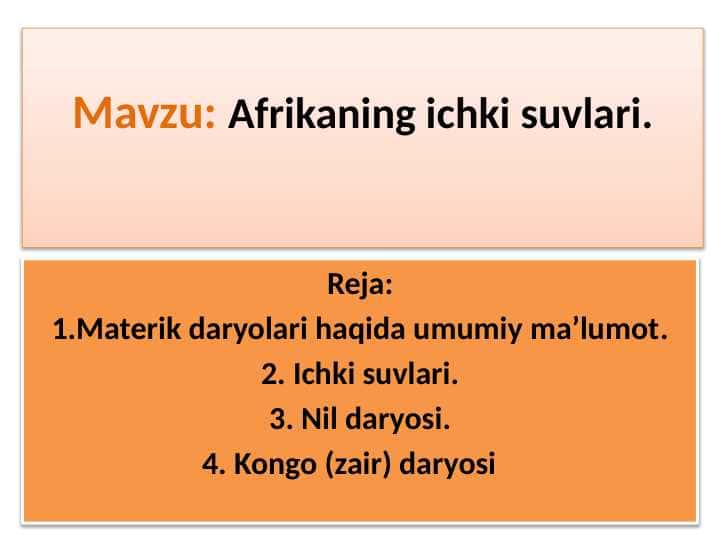 Mavzu: Afrikaning ichki suvlari.

Reja:
1.Materik daryolari haqida umumiy ma’lumot.
2. Ichki suvlari.
3. Nil daryosi.
4. Kongo (zair) daryosi